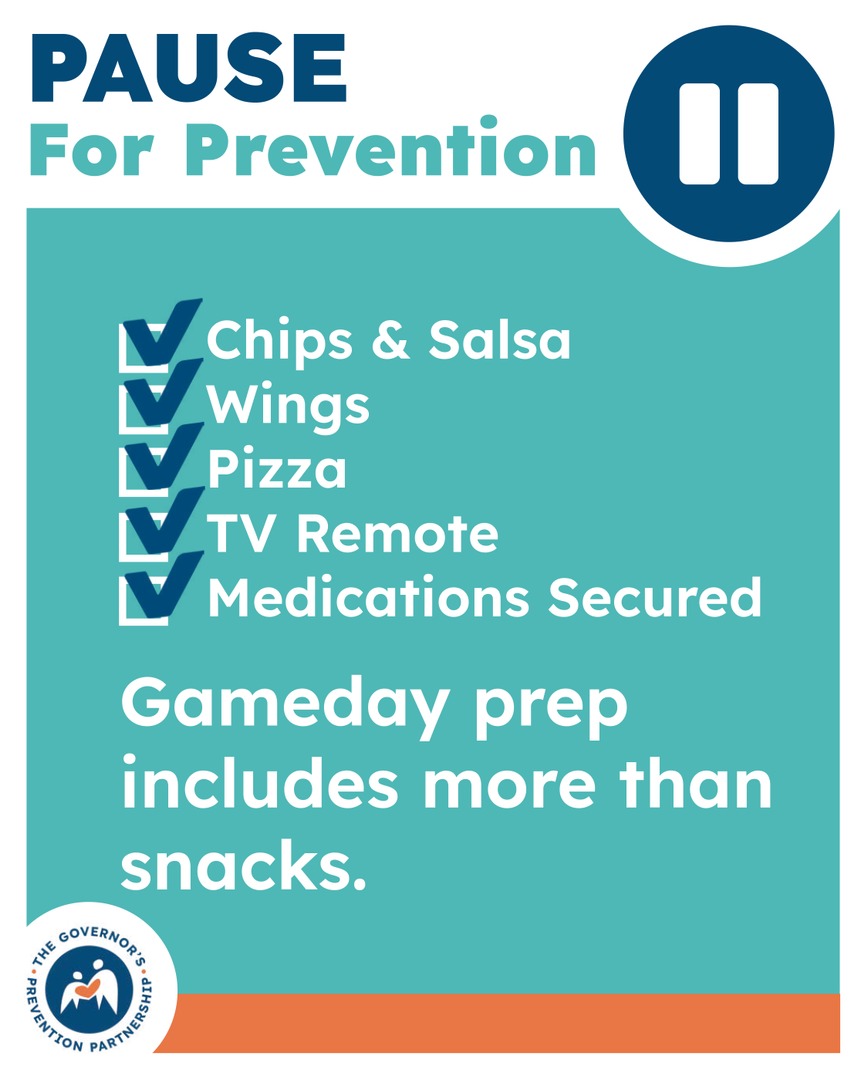 PAUSE
For Prevention

Chips & Salsa
Wings
Pizza
TV Remote
Medications Secured

Gameday prep includes more than snacks.

THE GOVERNOR'S PREVENTION PARTNERSHIP